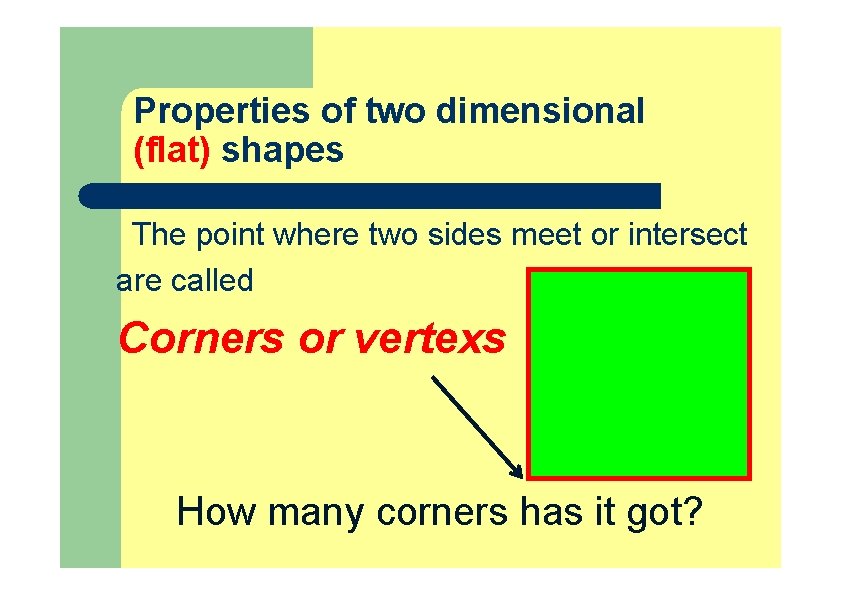 Properties of two dimensional (flat) shapes

The point where two sides meet or intersect are called

Corners or vertexs

How many corners has it got?